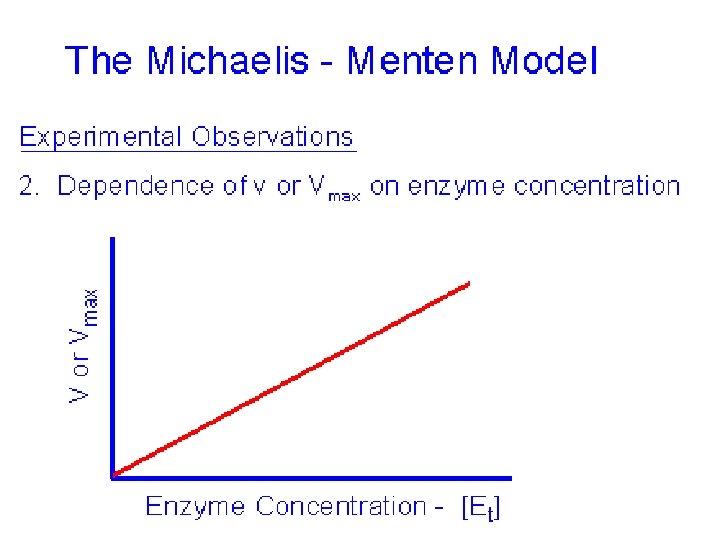 The Michaelis - Menten Model

Experimental Observations

2. Dependence of v or $V_{max}$ on enzyme concentration

V or $V_{max}$

Enzyme Concentration - $[E_t]$